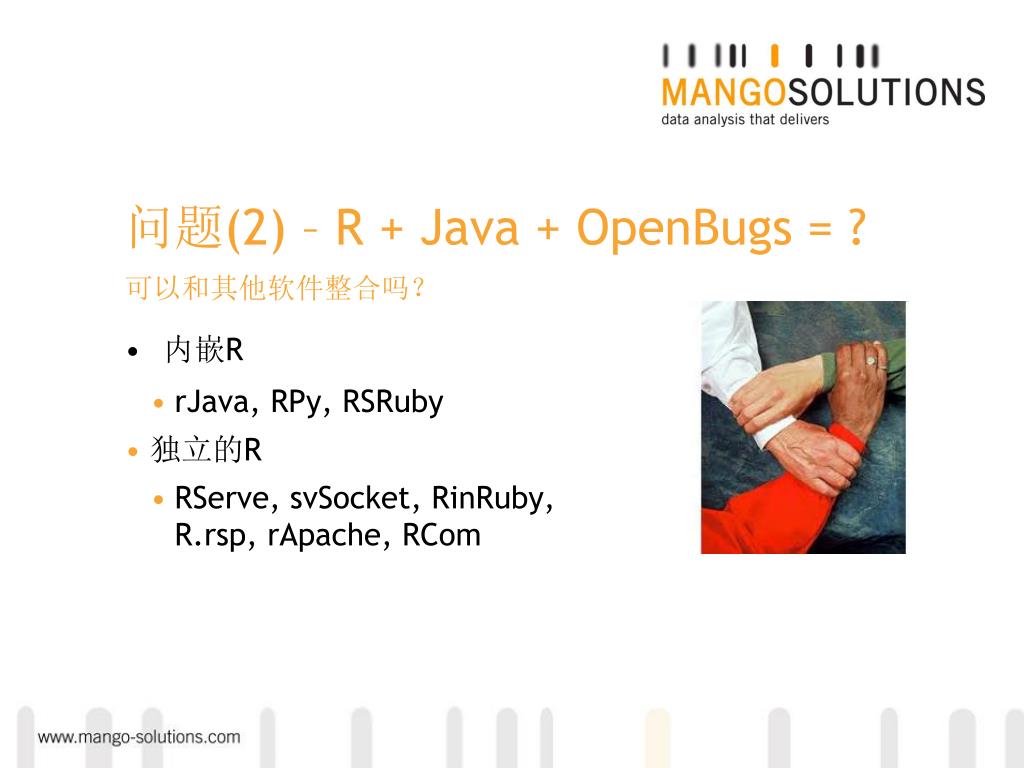 MANGOSOLUTIONS
data analysis that delivers

问题(2) – R + Java + OpenBugs = ?

可以和其他软件整合吗？

• 内嵌R
  • rJava, RPy, RSRuby
• 独立的R
  • RServe, svSocket, RinRuby, R.rsp, rApache, RCom

www.mango-solutions.com